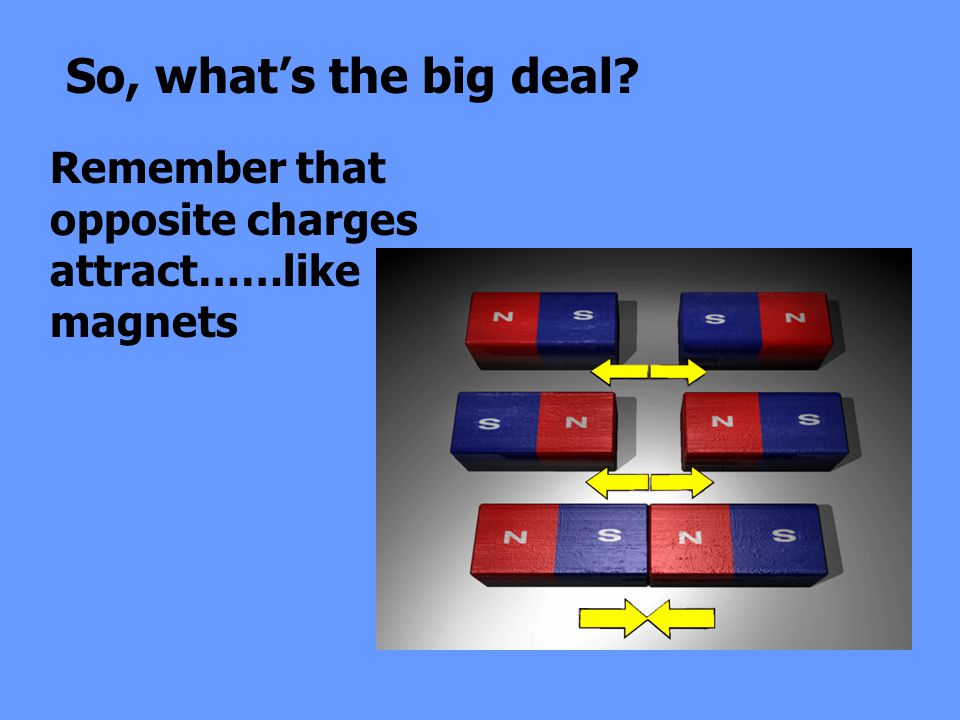 So, what's the big deal?

Remember that opposite charges attract……like magnets

N S S N

S N N S

N S N S